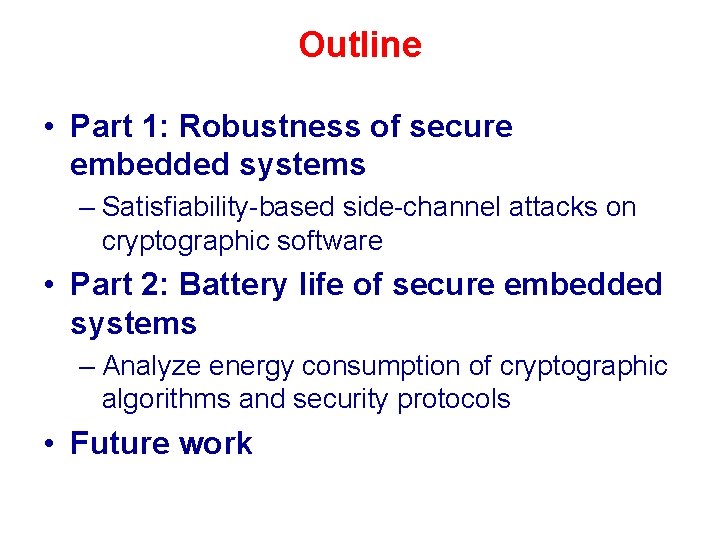 Outline

• Part 1: Robustness of secure embedded systems
– Satisfiability-based side-channel attacks on cryptographic software

• Part 2: Battery life of secure embedded systems
– Analyze energy consumption of cryptographic algorithms and security protocols

• Future work